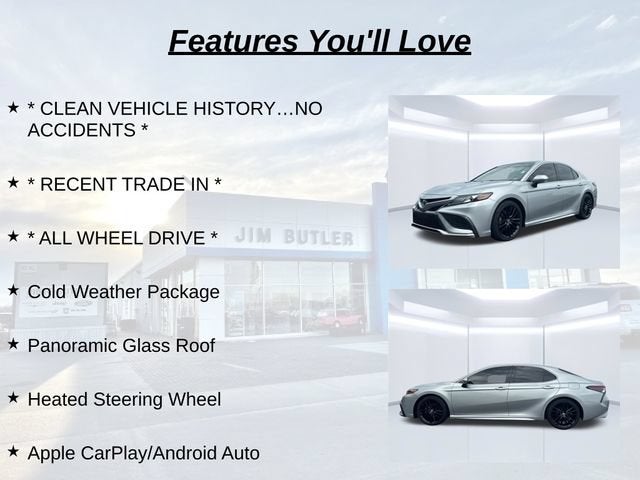 Features You'll Love

★ * CLEAN VEHICLE HISTORY…NO ACCIDENTS *

★ * RECENT TRADE IN *

★ * ALL WHEEL DRIVE *

★ Cold Weather Package

★ Panoramic Glass Roof

★ Heated Steering Wheel

★ Apple CarPlay/Android Auto

JIM BUTLER